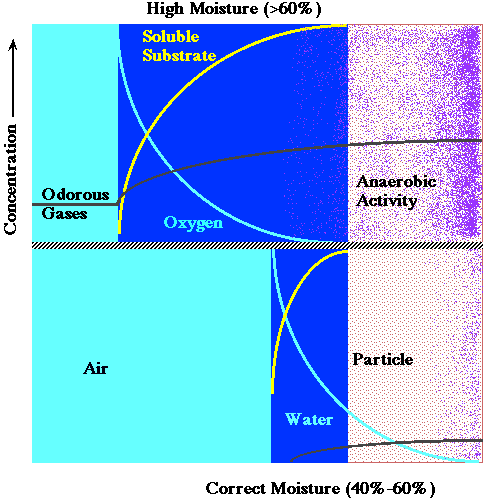 High Moisture (>60%)

Concentration

Soluble Substrate

Odorous Gases

Oxygen

Anaerobic Activity

Air

Particle

Water

Correct Moisture (40%-60%)